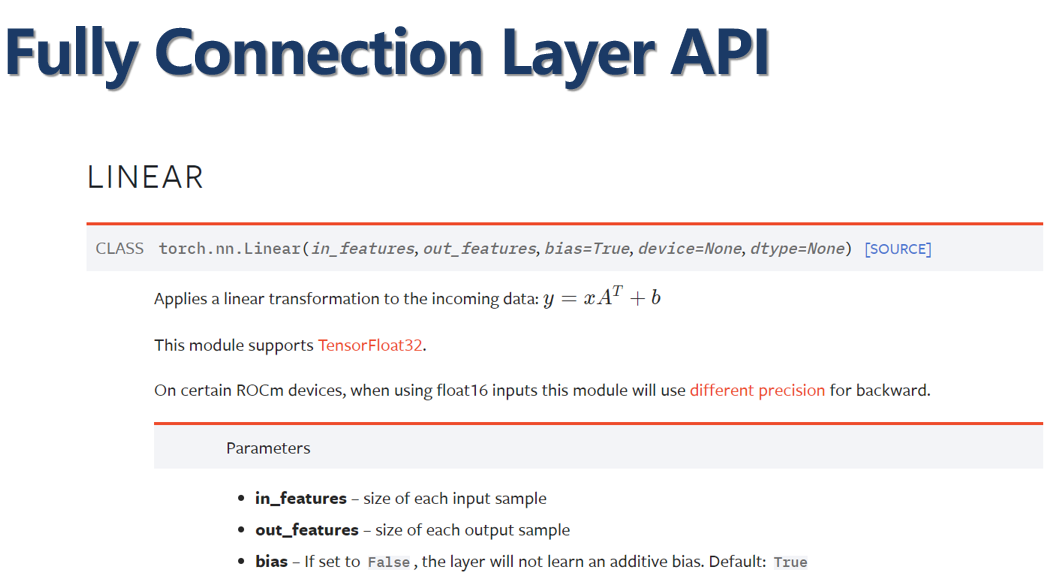 Fully Connection Layer API

LINEAR

CLASS torch.nn.Linear(in_features, out_features, bias=True, device=None, dtype=None) [SOURCE]

Applies a linear transformation to the incoming data: $y = xA^T + b$

This module supports TensorFloat32.

On certain ROCm devices, when using float16 inputs this module will use different precision for backward.

Parameters

- in_features – size of each input sample
- out_features – size of each output sample
- bias – If set to False, the layer will not learn an additive bias. Default: True